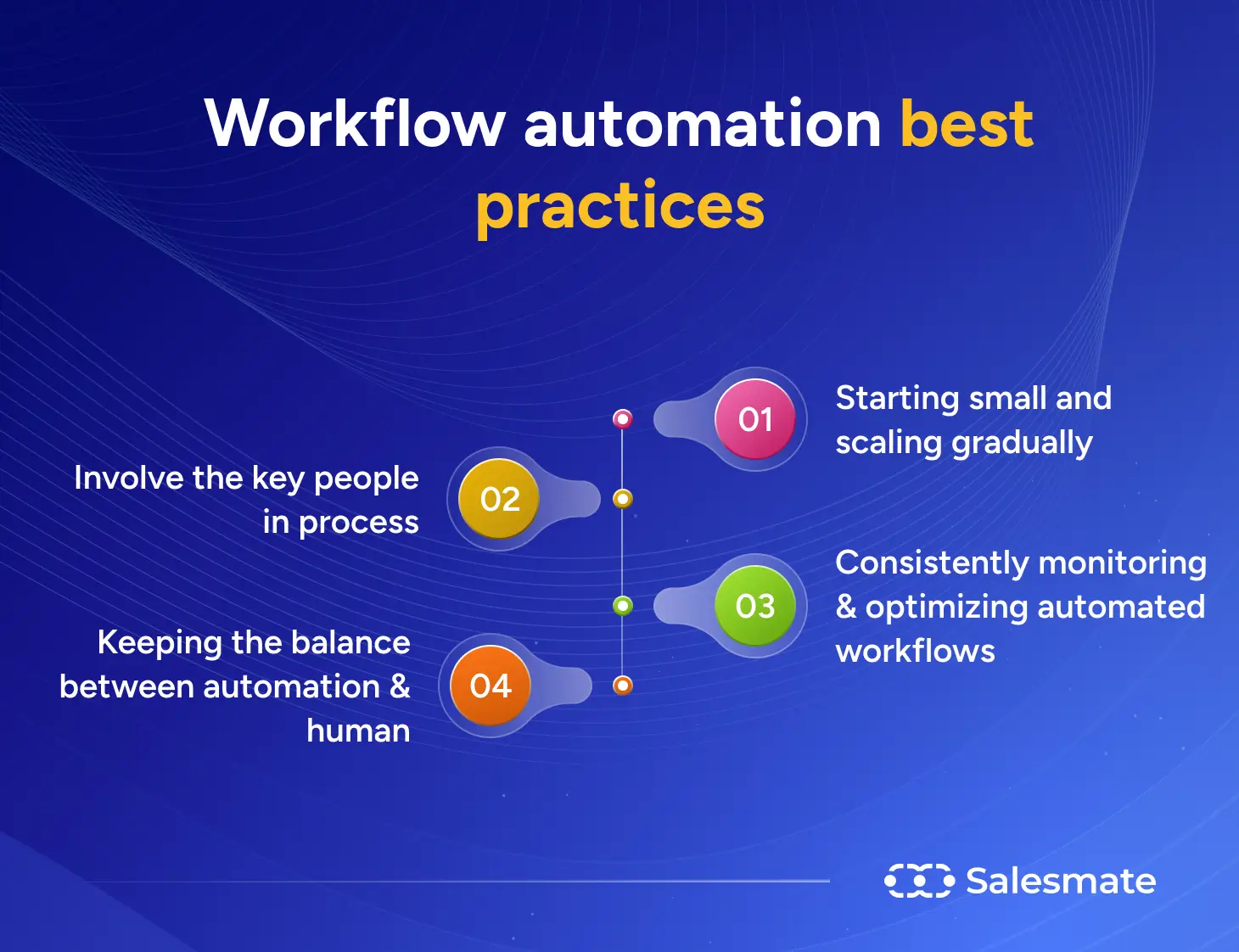 Workflow automation best practices

01
Starting small and scaling gradually

02
Involve the key people in process

03
Consistently monitoring & optimizing automated workflows

04
Keeping the balance between automation & human

Salesmate